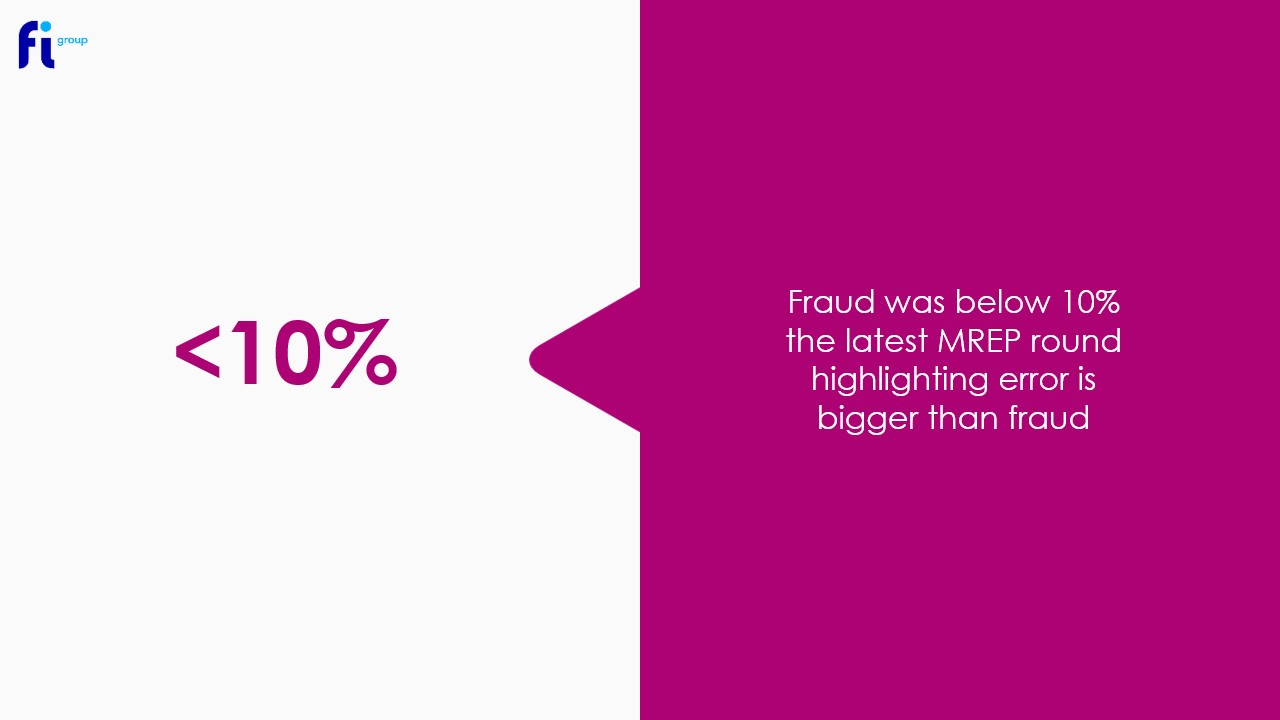 fi group

<10%

Fraud was below 10% the latest MREP round highlighting error is bigger than fraud